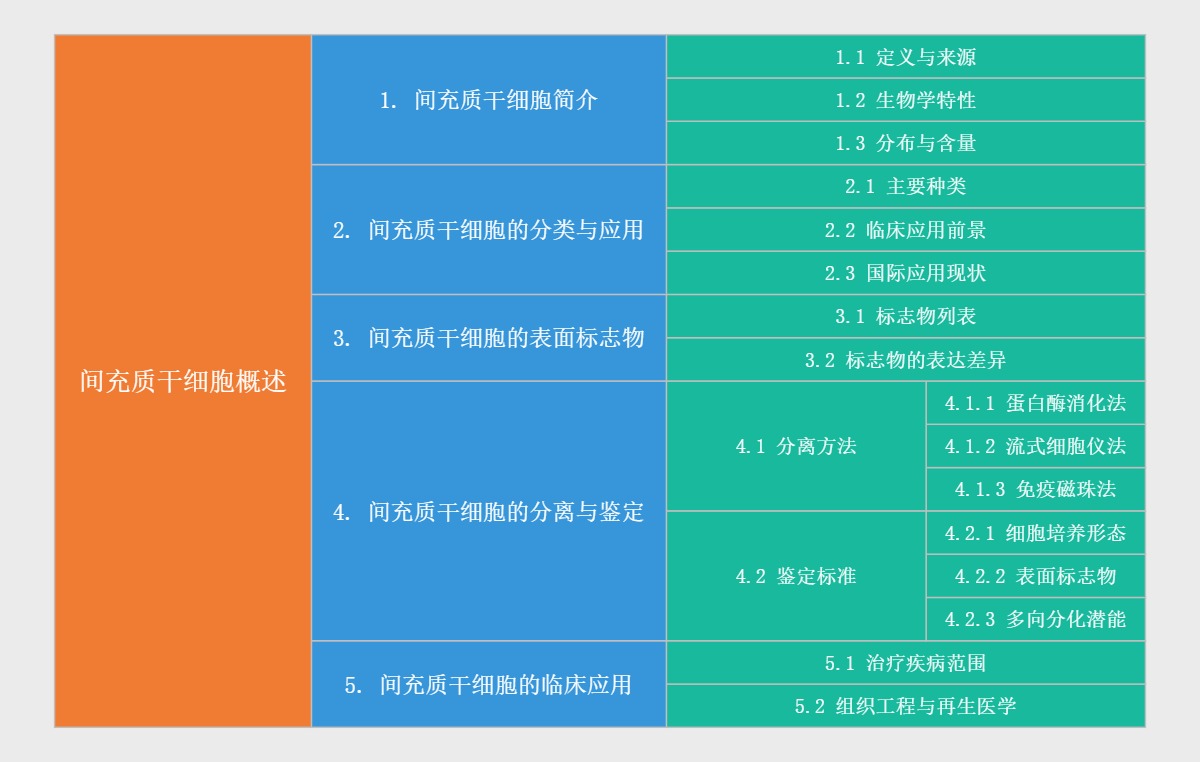 间充质干细胞概述

1. 间充质干细胞简介
1.1 定义与来源
1.2 生物学特性
1.3 分布与含量

2. 间充质干细胞的分类与应用
2.1 主要种类
2.2 临床应用前景
2.3 国际应用现状

3. 间充质干细胞的表面标志物
3.1 标志物列表
3.2 标志物的表达差异

4. 间充质干细胞的分离与鉴定
4.1 分离方法
4.1.1 蛋白酶消化法
4.1.2 流式细胞仪法
4.1.3 免疫磁珠法
4.2 鉴定标准
4.2.1 细胞培养形态
4.2.2 表面标志物
4.2.3 多向分化潜能

5. 间充质干细胞的临床应用
5.1 治疗疾病范围
5.2 组织工程与再生医学